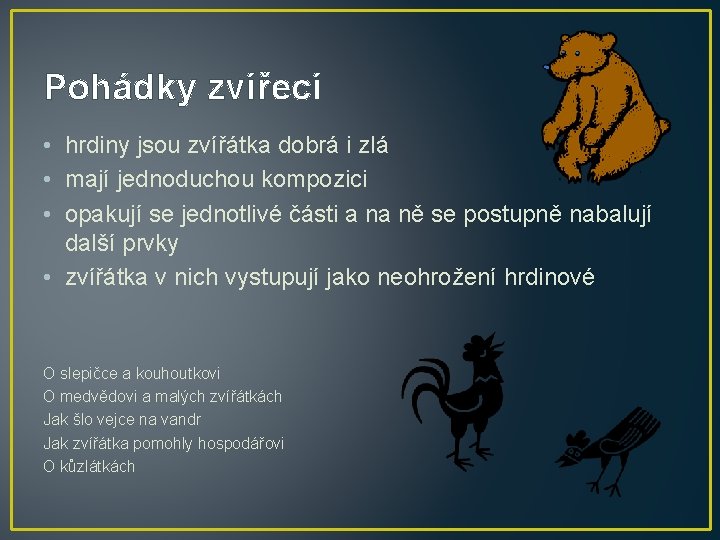 Pohádky zvířecí

• hrdiny jsou zvířátka dobrá i zlá
• mají jednoduchou kompozici
• opakují se jednotlivé části a na ně se postupně nabalují další prvky
• zvířátka v nich vystupují jako neohrožení hrdinové

O slepičce a kouhoutkovi
O medvědovi a malých zvířátkách
Jak šlo vejce na vandr
Jak zvířátka pomohly hospodářovi
O kůzlátkách